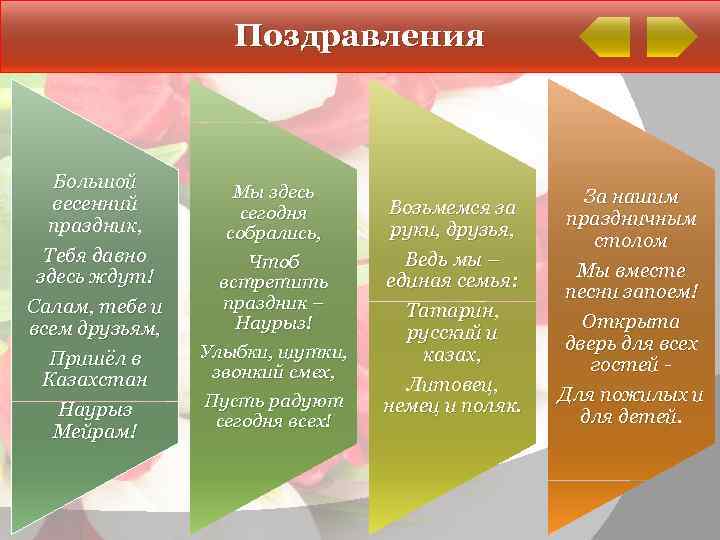 Поздравления

Большой весенний праздник,

Тебя давно здесь ждут!

Салам, тебе и всем друзьям,

Пришёл в Казахстан

Наурыз Мейрам!

Мы здесь сегодня собрались,

Чтоб встретить праздник – Наурыз!

Улыбки, шутки, звонкий смех,

Пусть радуют сегодня всех!

Возьмемся за руки, друзья,

Ведь мы – единая семья:

Татарин, русский и казах,

Литовец, немец и поляк.

За нашим праздничным столом

Мы вместе песни запоем!

Открыта дверь для всех гостей -

Для пожилых и для детей.